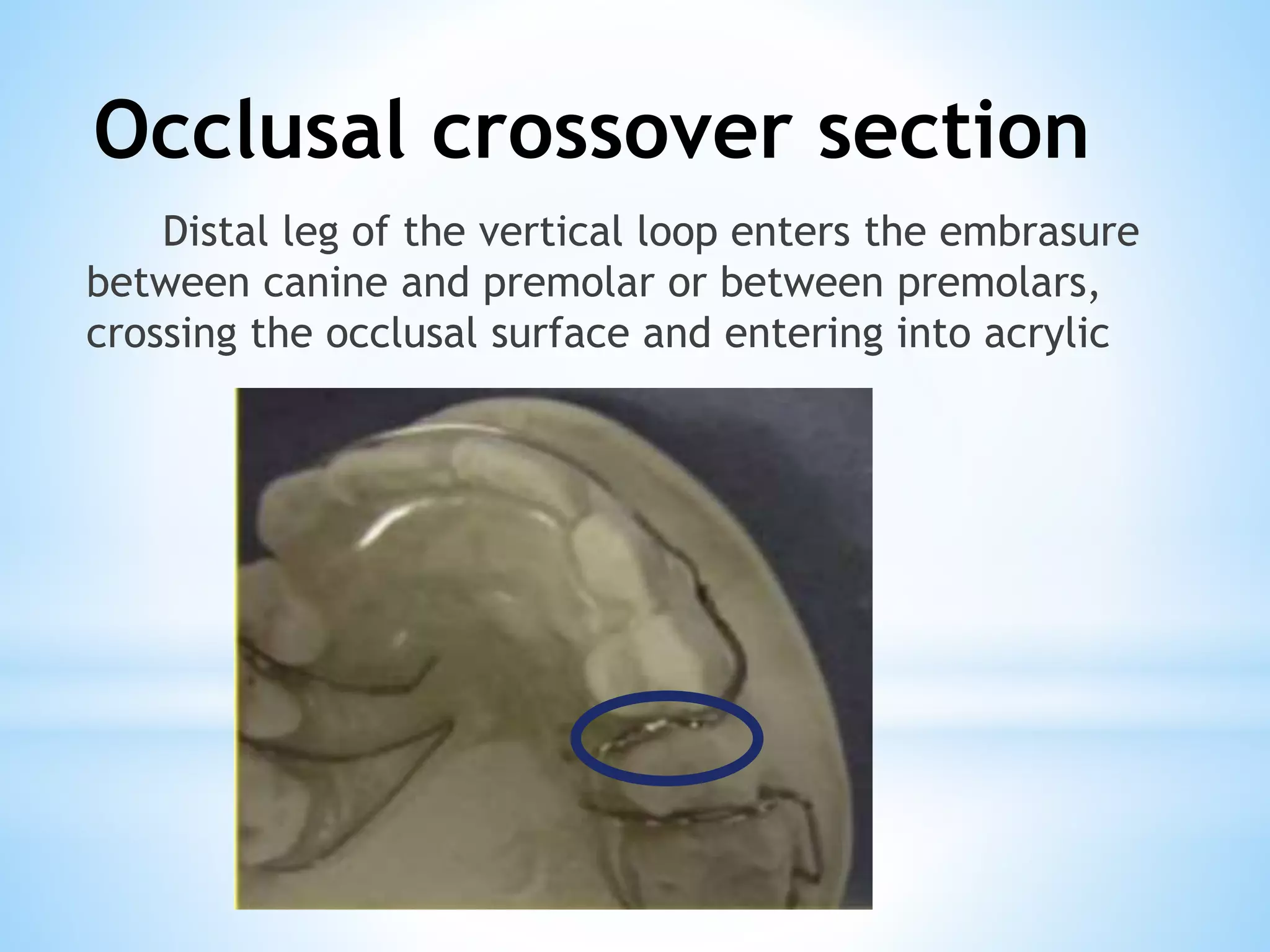 Occlusal crossover section

Distal leg of the vertical loop enters the embrasure between canine and premolar or between premolars, crossing the occlusal surface and entering into acrylic